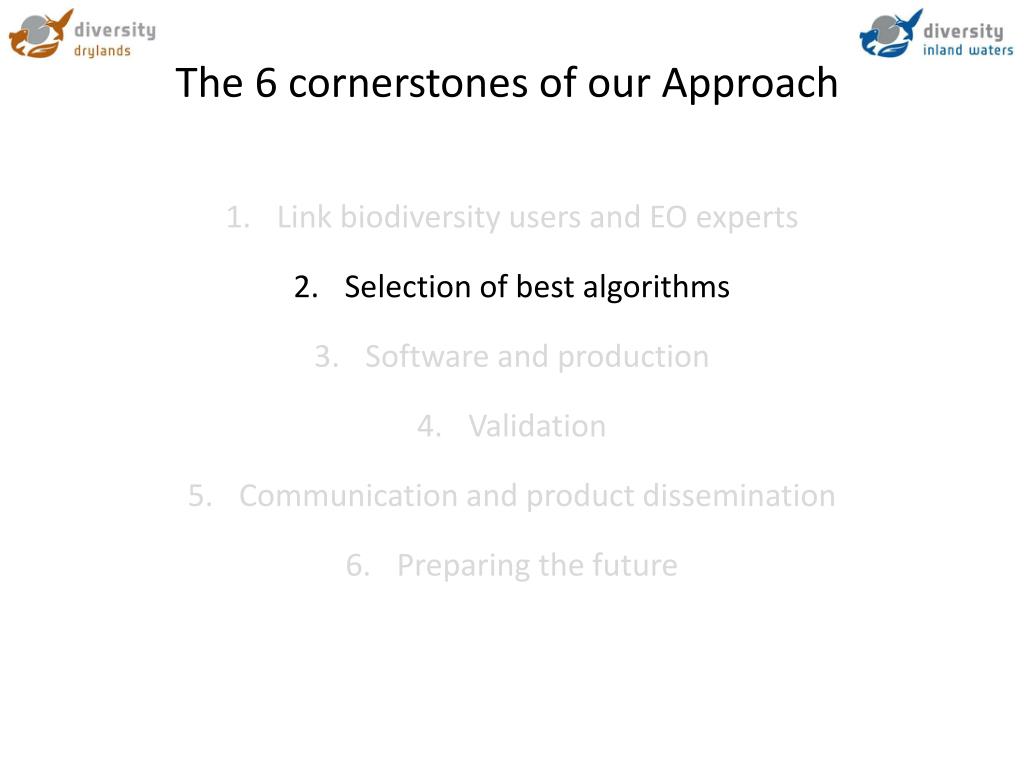 diversity drylands

diversity inland waters

The 6 cornerstones of our Approach

1. Link biodiversity users and EO experts

2. Selection of best algorithms

3. Software and production

4. Validation

5. Communication and product dissemination

6. Preparing the future